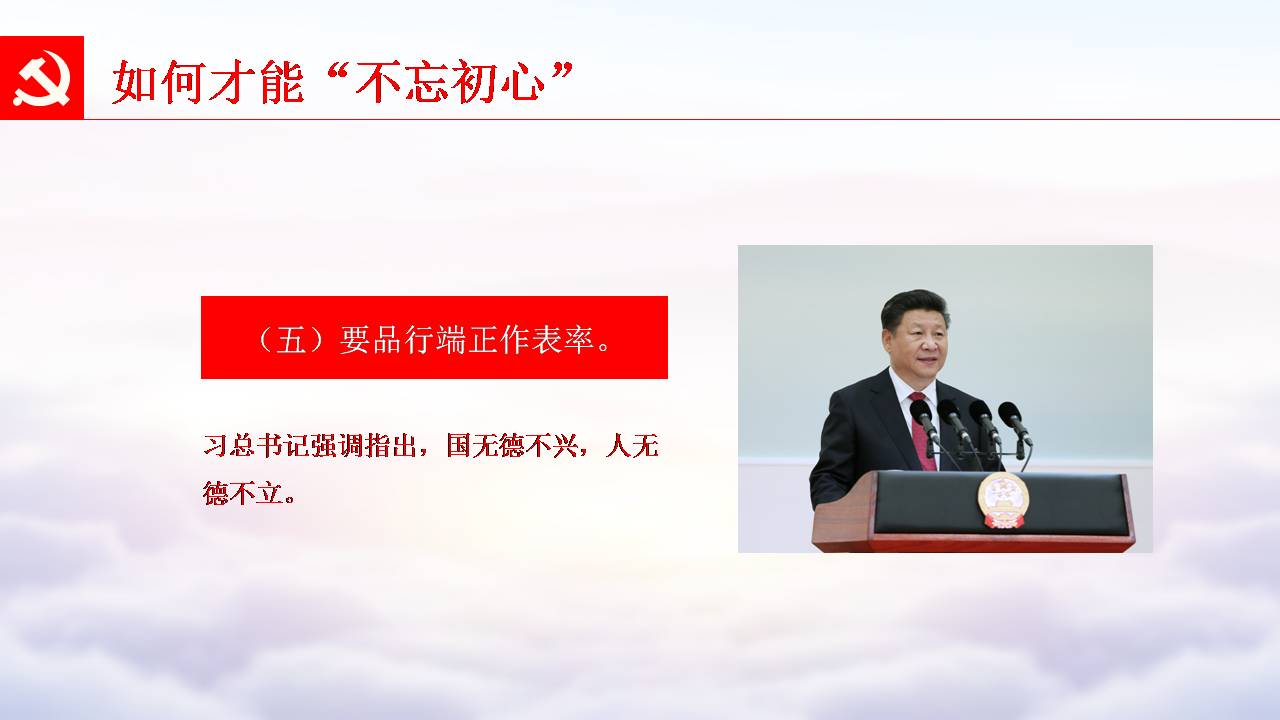 如何才能“不忘初心”

（五）要品行端正作表率。

习总书记强调指出，国无德不兴，人无德不立。